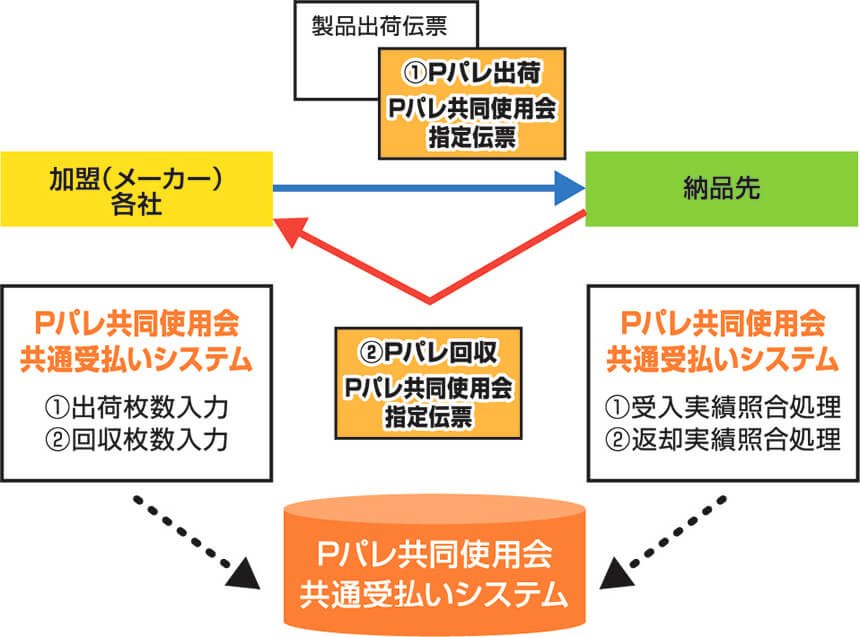 製品出荷伝票

①Pパレ出荷
Pパレ共同使用会
指定伝票

加盟(メーカー)
各社

納品先

Pパレ共同使用会
共通受払いシステム
①出荷枚数入力
②回収枚数入力

②Pパレ回収
Pパレ共同使用会
指定伝票

Pパレ共同使用会
共通受払いシステム
①受入実績照合処理
②返却実績照合処理

Pパレ共同使用会
共通受払いシステム